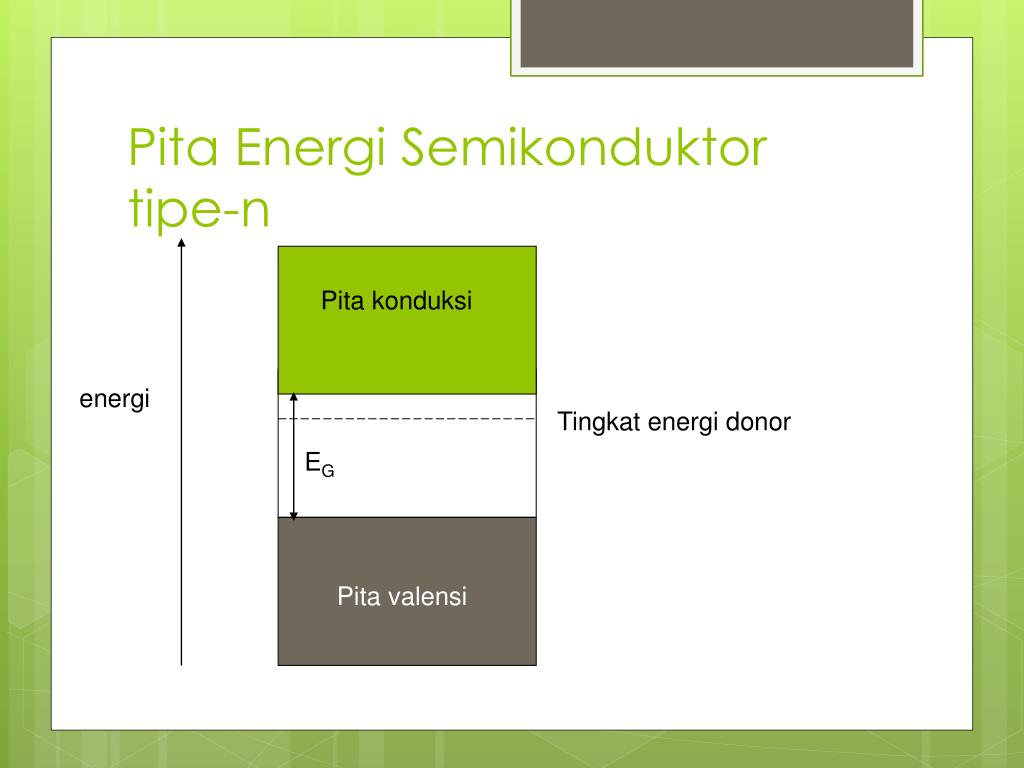 Pita Energi Semikonduktor tipe-n

Pita konduksi

energi

Tingkat energi donor

$E_G$

Pita valensi